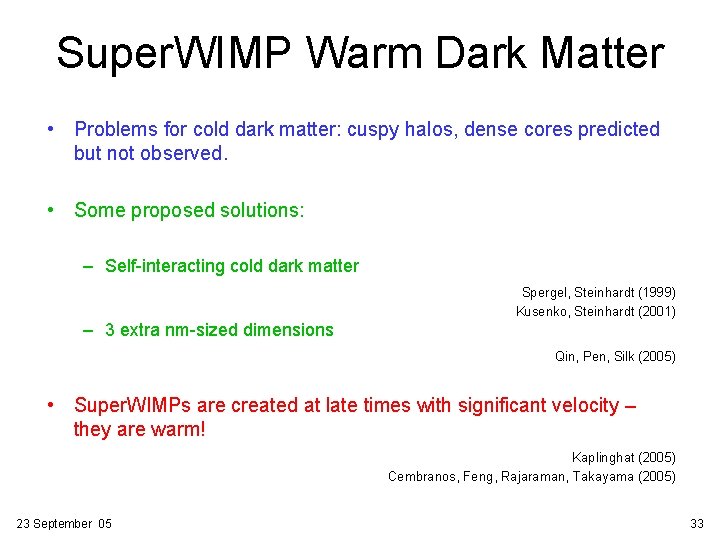 SuperWIMP Warm Dark Matter

• Problems for cold dark matter: cuspy halos, dense cores predicted but not observed.

• Some proposed solutions:

– Self-interacting cold dark matter

Spergel, Steinhardt (1999)
Kusenko, Steinhardt (2001)

– 3 extra nm-sized dimensions

Qin, Pen, Silk (2005)

• SuperWIMPs are created at late times with significant velocity – they are warm!

Kaplinghat (2005)
Cembranos, Feng, Rajaraman, Takayama (2005)

23 September 05

33